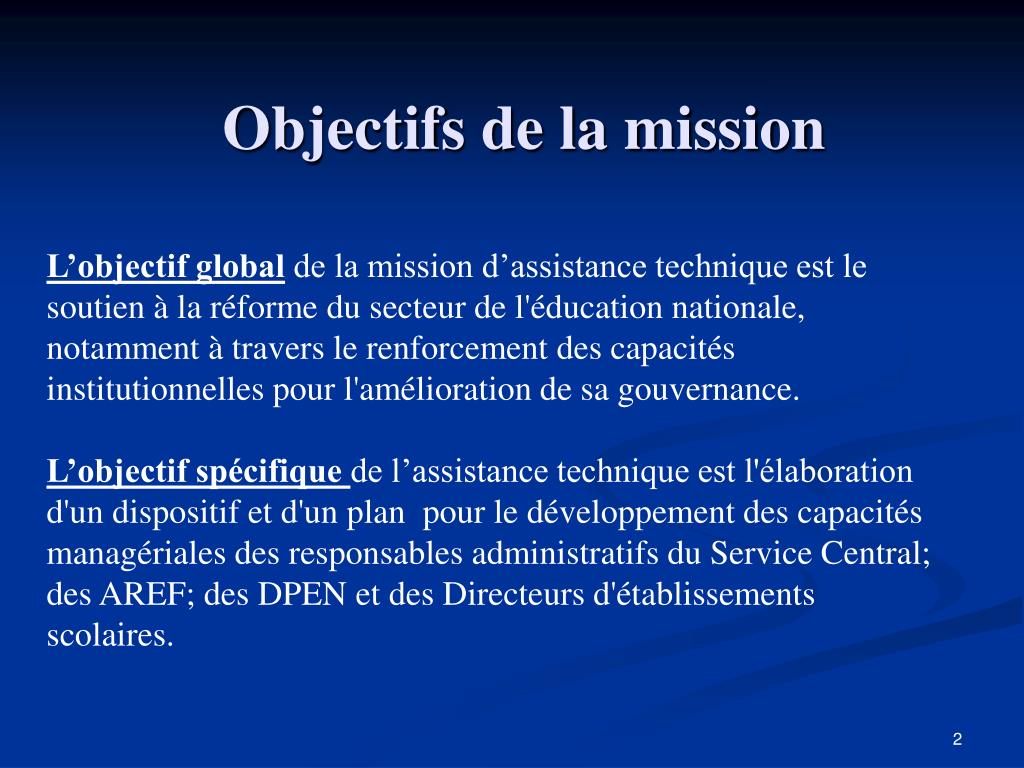 Objectifs de la mission

L’objectif global de la mission d’assistance technique est le soutien à la réforme du secteur de l'éducation nationale, notamment à travers le renforcement des capacités institutionnelles pour l'amélioration de sa gouvernance.

L’objectif spécifique de l’assistance technique est l'élaboration d'un dispositif et d'un plan pour le développement des capacités managériales des responsables administratifs du Service Central; des AREF; des DPEN et des Directeurs d'établissements scolaires.

2